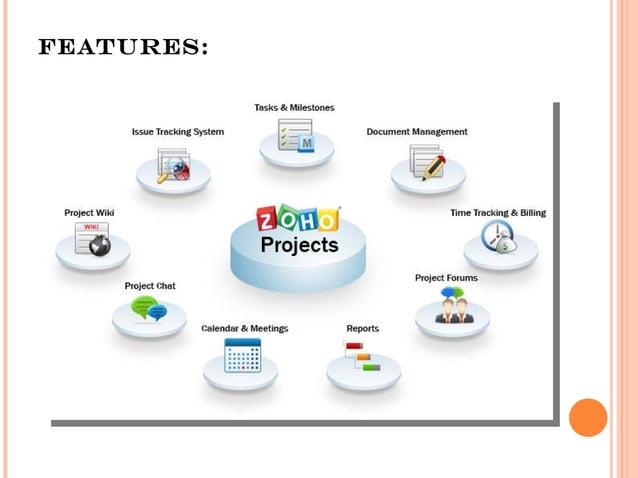 FEATURES:

Tasks & Milestones

Issue Tracking System

Document Management

Project Wiki

WIKI

ZOHO Projects

Time Tracking & Billing

Project Chat

Project Forums

Calendar & Meetings

Reports